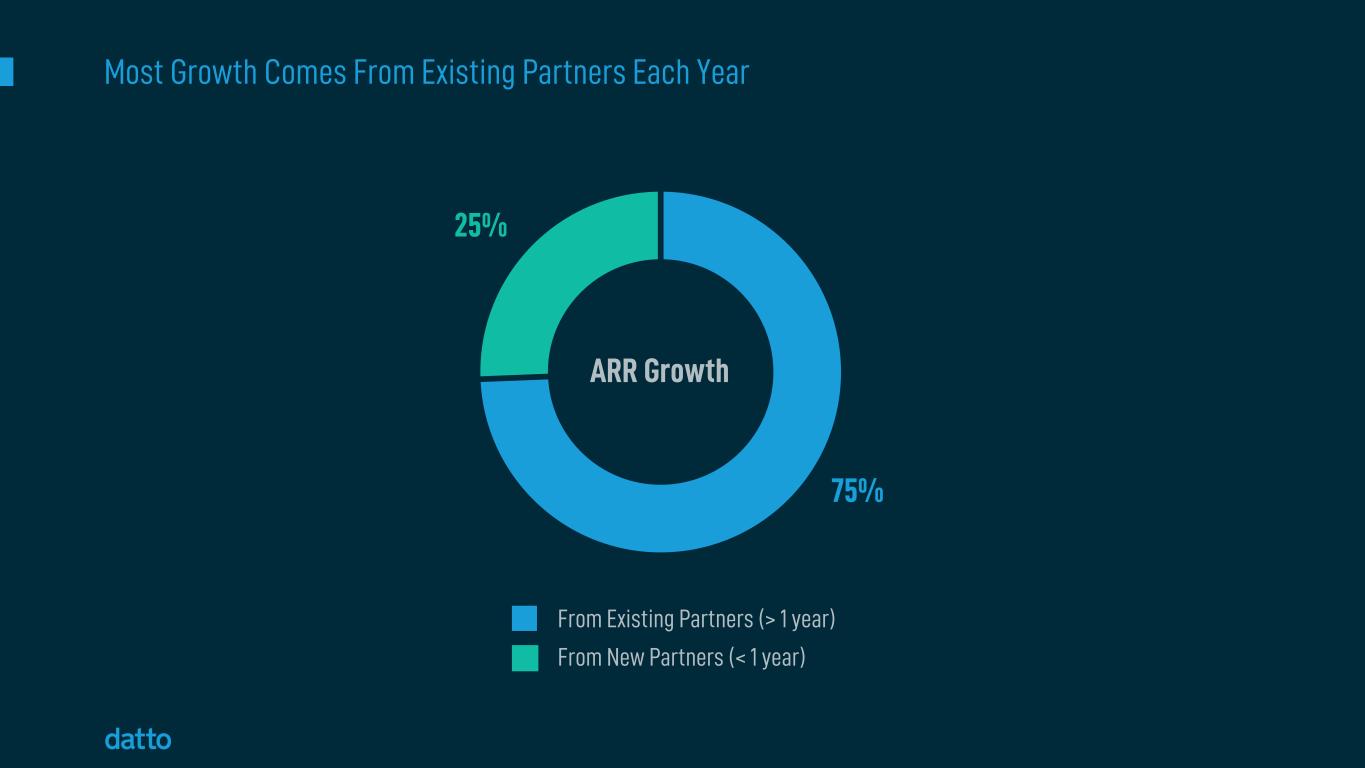 Most Growth Comes From Existing Partners Each Year

25%

ARR Growth

75%

From Existing Partners (> 1 year)
From New Partners (< 1 year)

datto